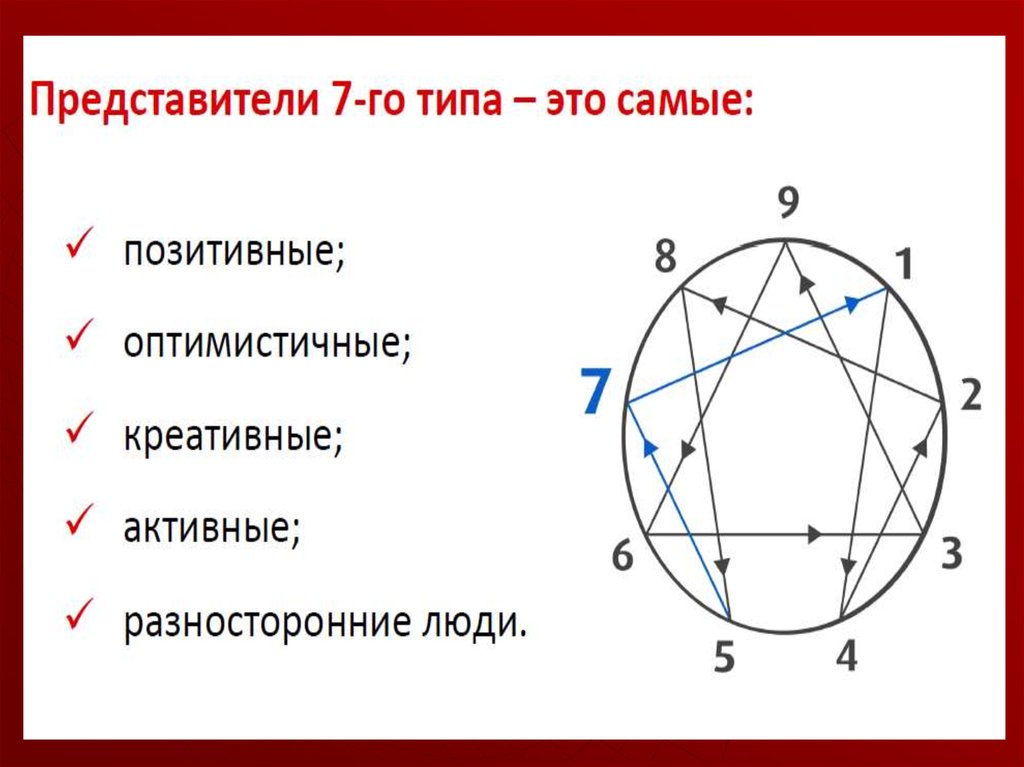 Представители 7-го типа – это самые:

✓ позитивные;

✓ оптимистичные;

✓ креативные;

✓ активные;

✓ разносторонние люди.

9
8
1
7
2
6
3
5
4